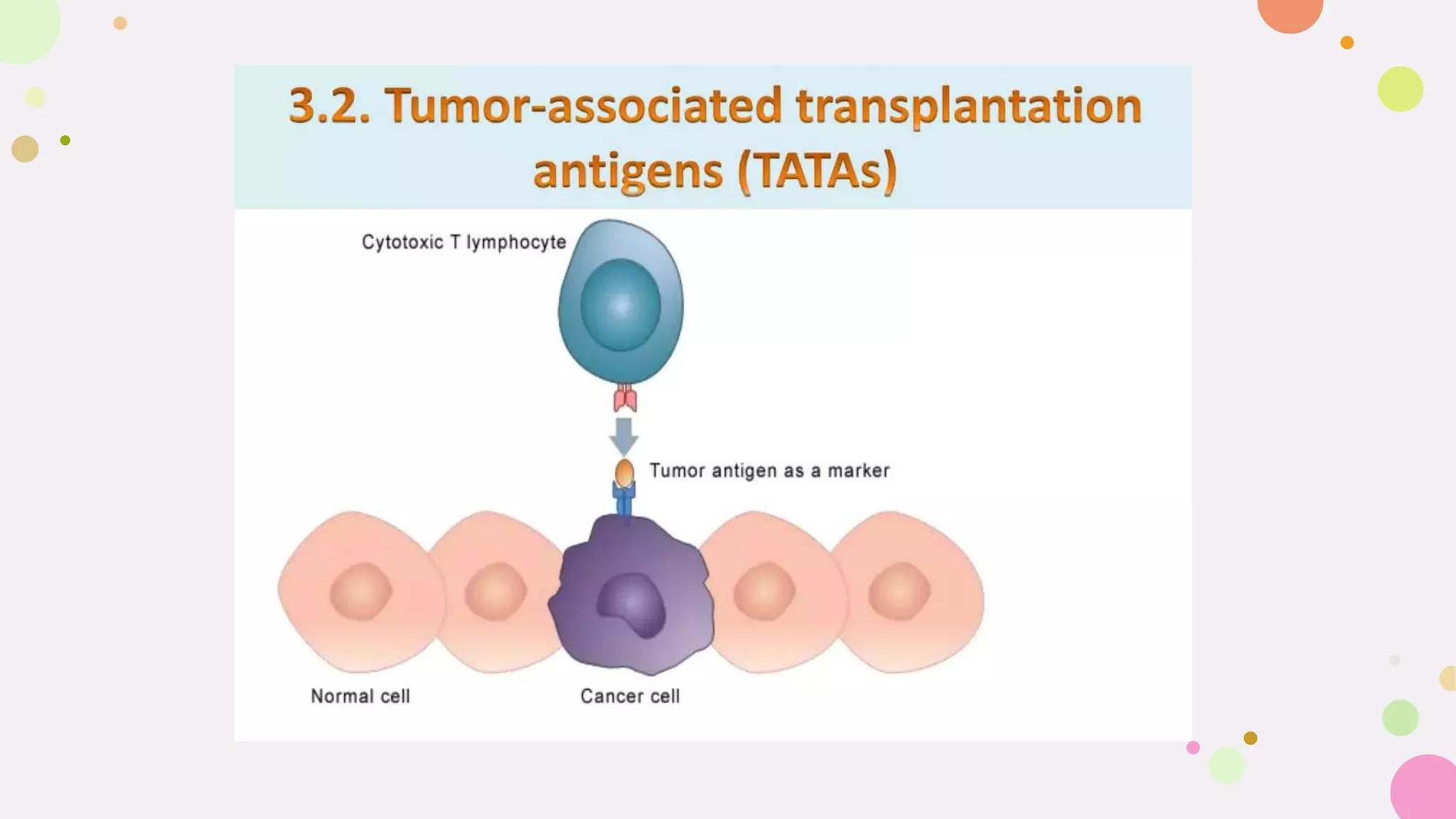 3.2. Tumor-associated transplantation antigens (TATAs)

Cytotoxic T lymphocyte

Tumor antigen as a marker

Normal cell

Cancer cell